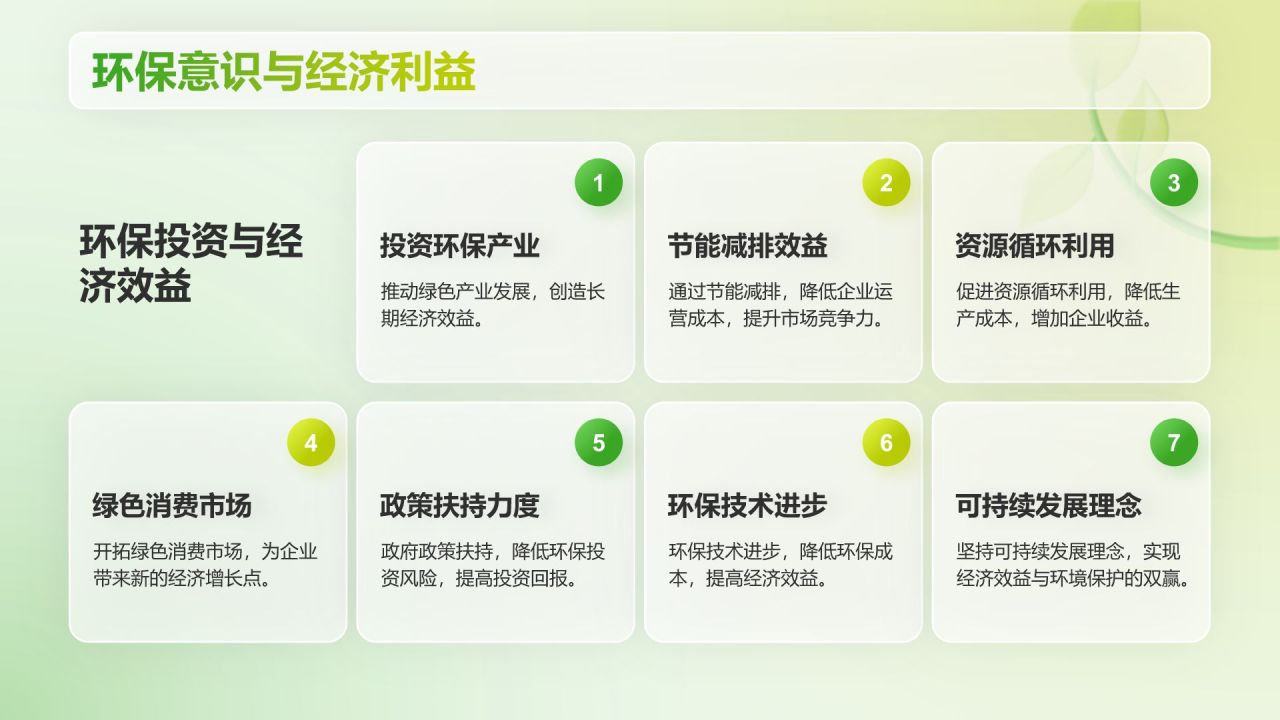 环保意识与经济利益

环保投资与经济效益

1
投资环保产业
推动绿色产业发展，创造长期经济效益。

2
节能减排效益
通过节能减排，降低企业运营成本，提升市场竞争力。

3
资源循环利用
促进资源循环利用，降低生产成本，增加企业收益。

4
绿色消费市场
开拓绿色消费市场，为企业带来新的经济增长点。

5
政策扶持力度
政府政策扶持，降低环保投资风险，提高投资回报。

6
环保技术进步
环保技术进步，降低环保成本，提高经济效益。

7
可持续发展理念
坚持可持续发展理念，实现经济效益与环境保护的双赢。